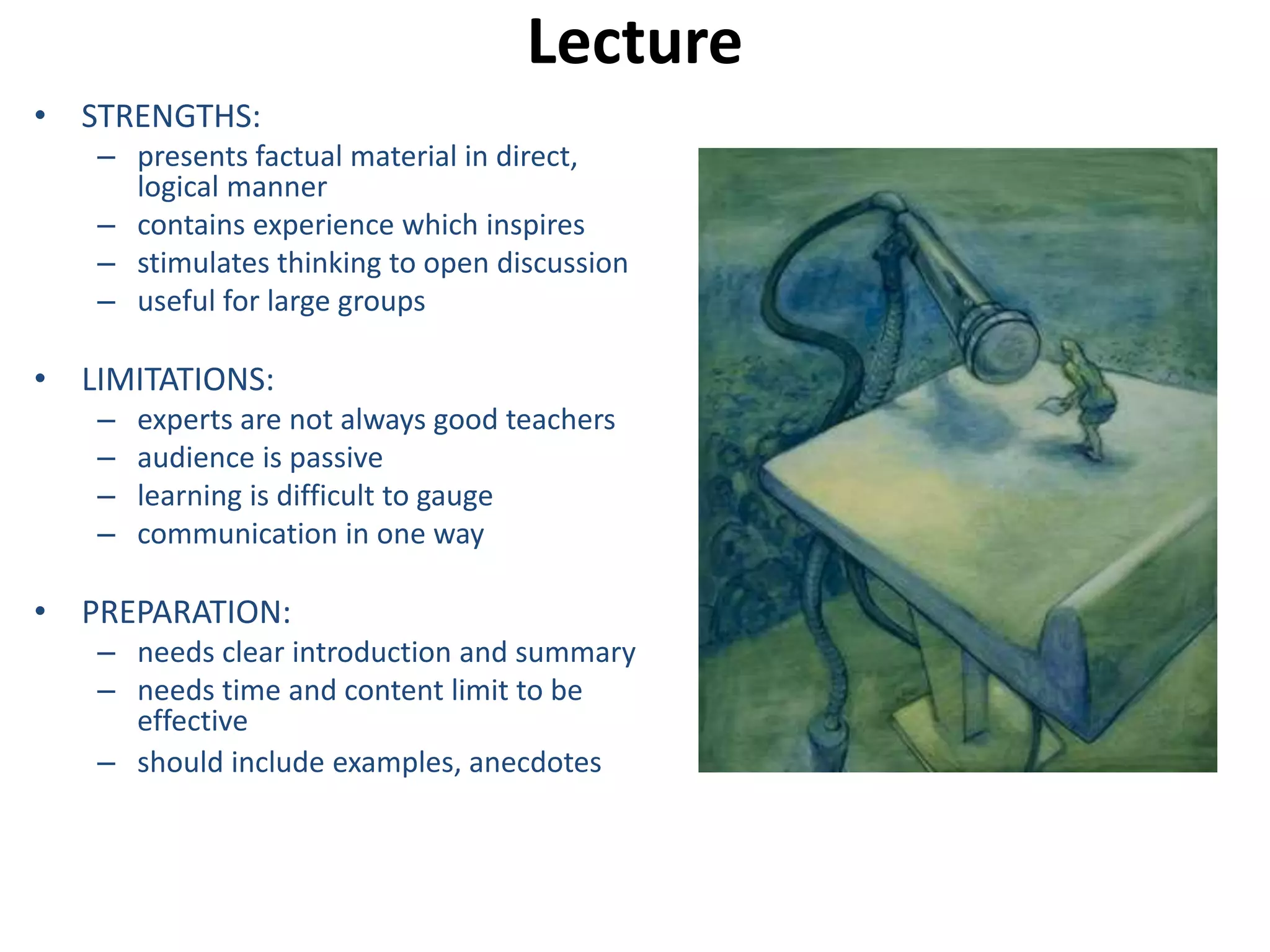 Lecture

• STRENGTHS:
  – presents factual material in direct, logical manner
  – contains experience which inspires
  – stimulates thinking to open discussion
  – useful for large groups

• LIMITATIONS:
  – experts are not always good teachers
  – audience is passive
  – learning is difficult to gauge
  – communication in one way

• PREPARATION:
  – needs clear introduction and summary
  – needs time and content limit to be effective
  – should include examples, anecdotes